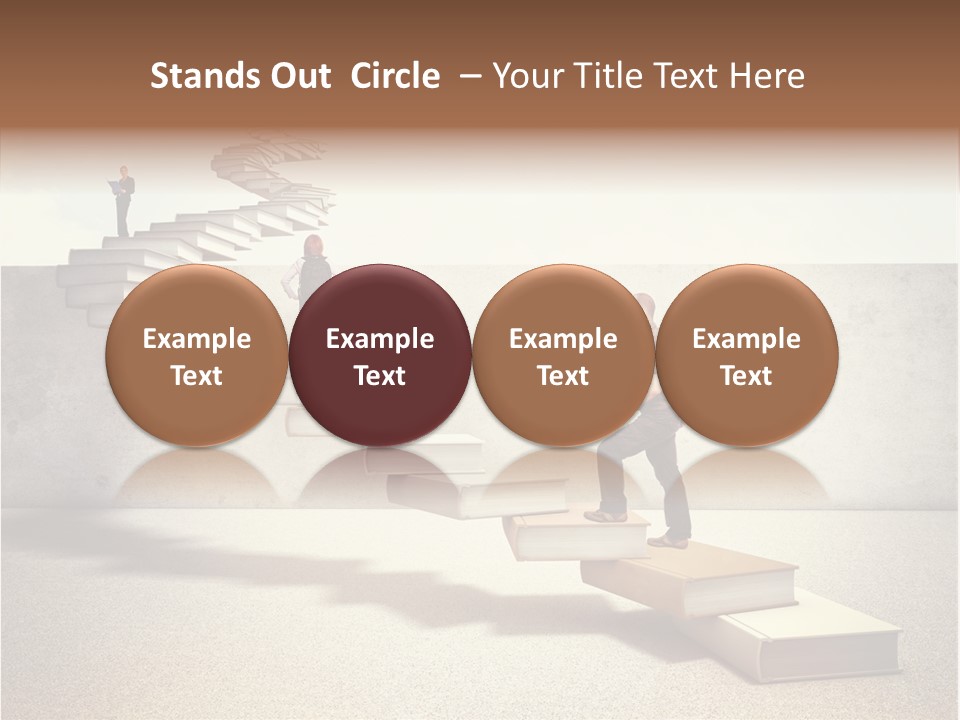 Stands Out Circle – Your Title Text Here

Example Text

Example Text

Example Text

Example Text